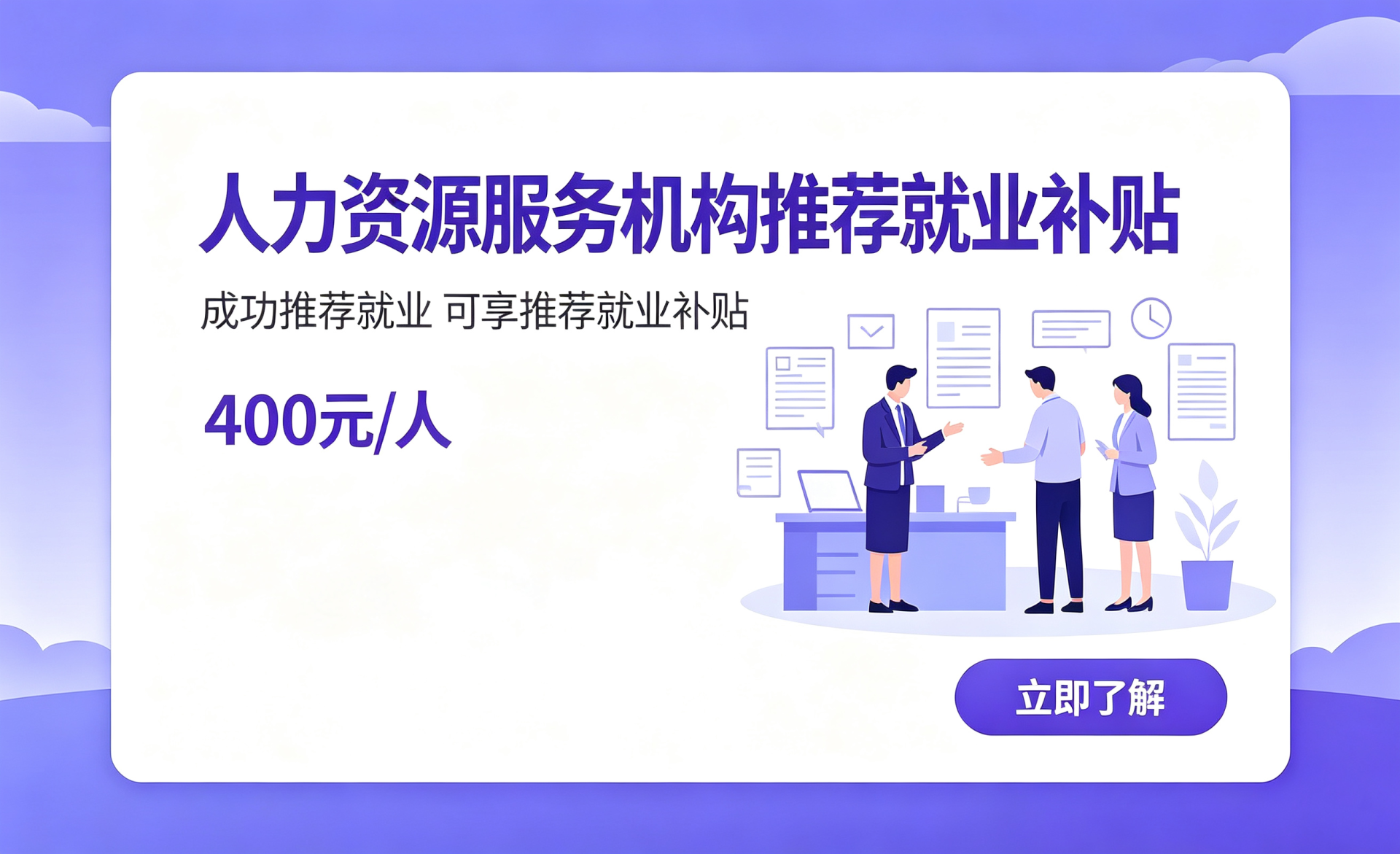 人力资源服务机构推荐就业补贴

成功推荐就业 可享推荐就业补贴

400元/人

立即了解